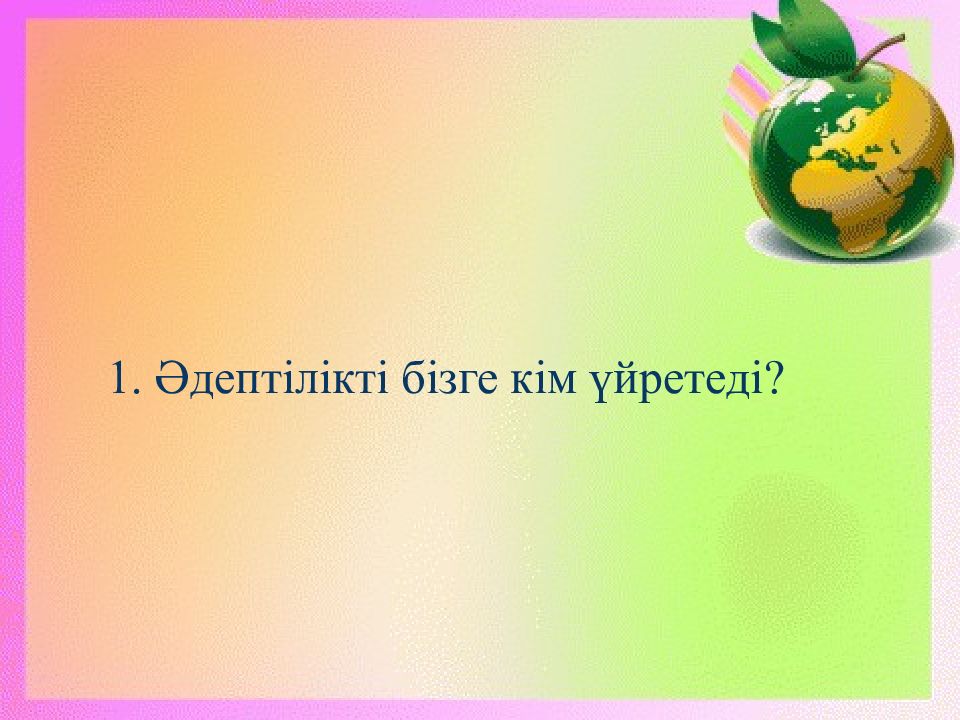 1. Әдептілікті бізге кім үйретеді?